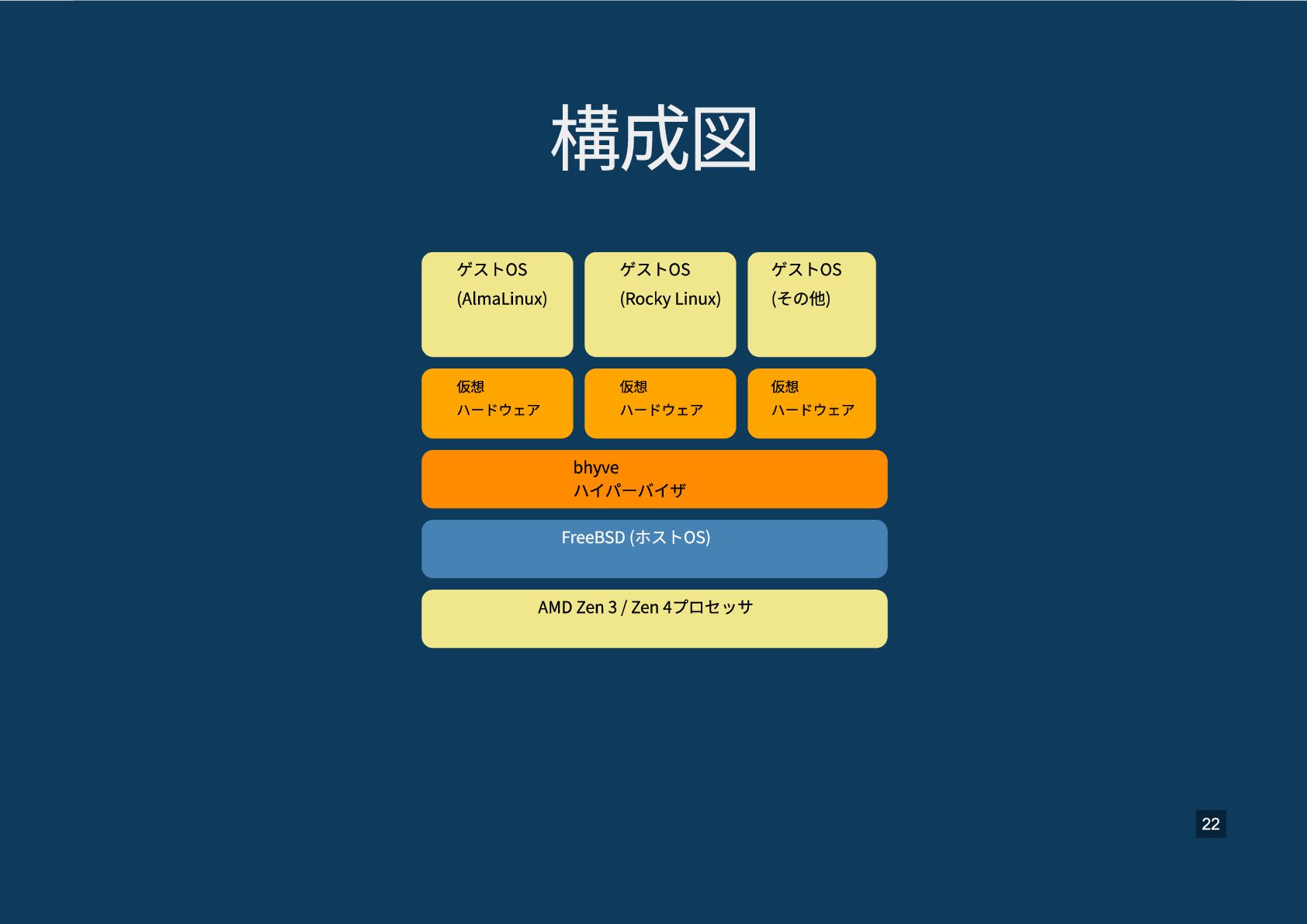 構成図

ゲストOS
(AlmaLinux)

ゲストOS
(Rocky Linux)

ゲストOS
(その他)

仮想
ハードウェア

仮想
ハードウェア

仮想
ハードウェア

bhyve
ハイパーバイザ

FreeBSD (ホストOS)

AMD Zen 3 / Zen 4プロセッサ

22